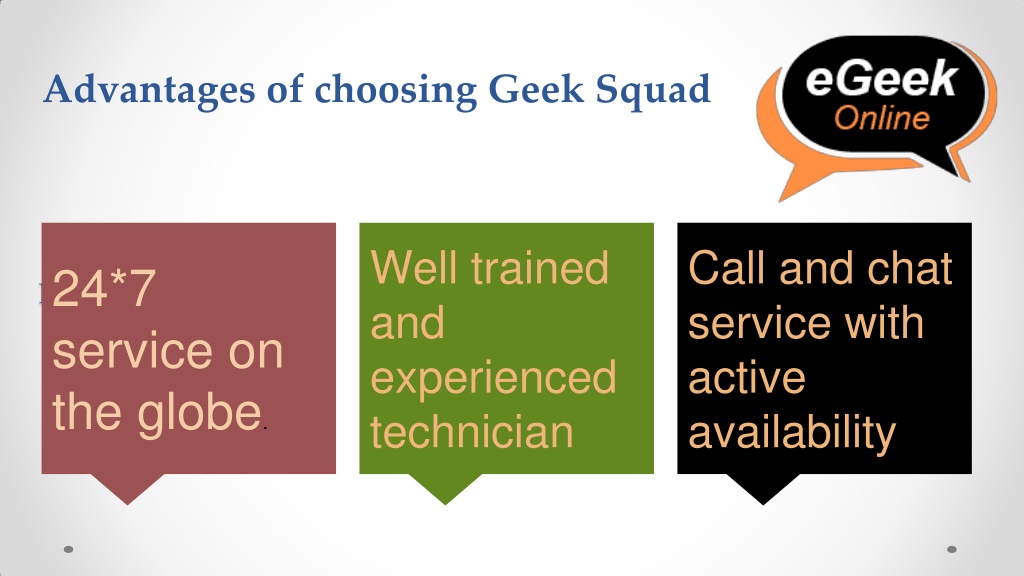 Advantages of choosing Geek Squad

eGeek
Online

24*7 service on the globe.

Well trained and experienced technician

Call and chat service with active availability